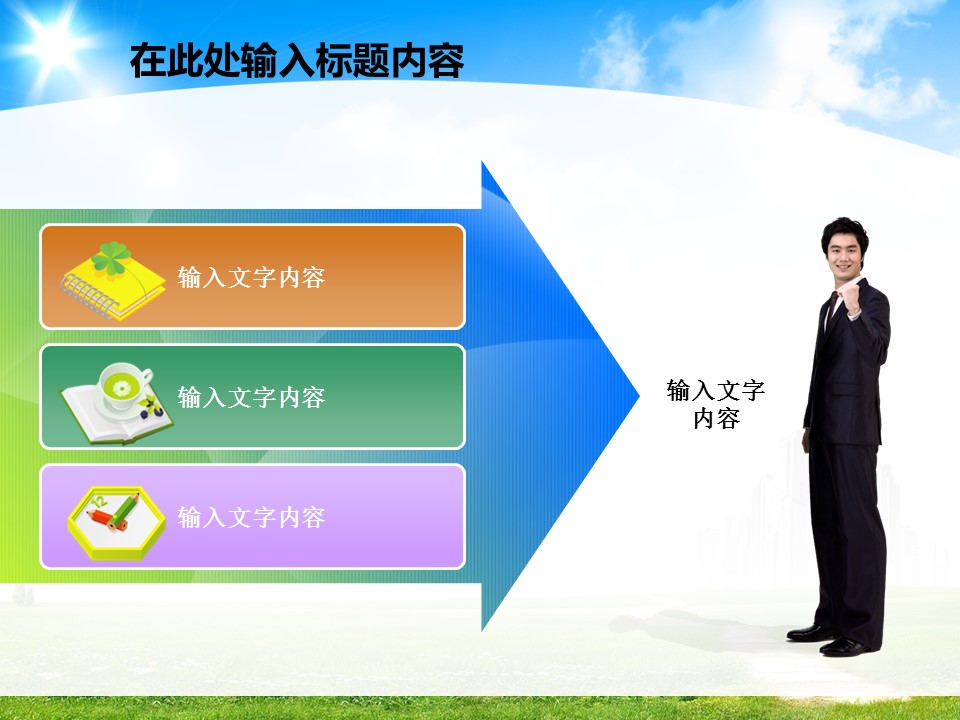 在此处输入标题内容

输入文字内容

输入文字内容

输入文字内容

输入文字内容